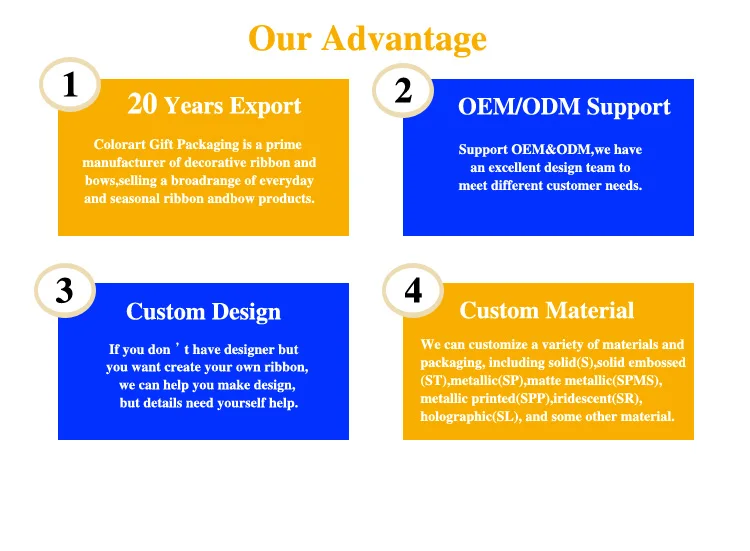 Our Advantage

1

20 Years Export

Colorart Gift Packaging is a prime manufacturer of decorative ribbon and bows,selling a broadrange of everyday and seasonal ribbon andbow products.

2

OEM/ODM Support

Support OEM&ODM,we have an excellent design team to meet different customer needs.

3

Custom Design

If you don ’ t have designer but you want create your own ribbon, we can help you make design, but details need yourself help.

4

Custom Material

We can customize a variety of materials and packaging, including solid(S),solid embossed (ST),metallic(SP),matte metallic(SPMS), metallic printed(SPP),iridescent(SR), holographic(SL), and some other material.